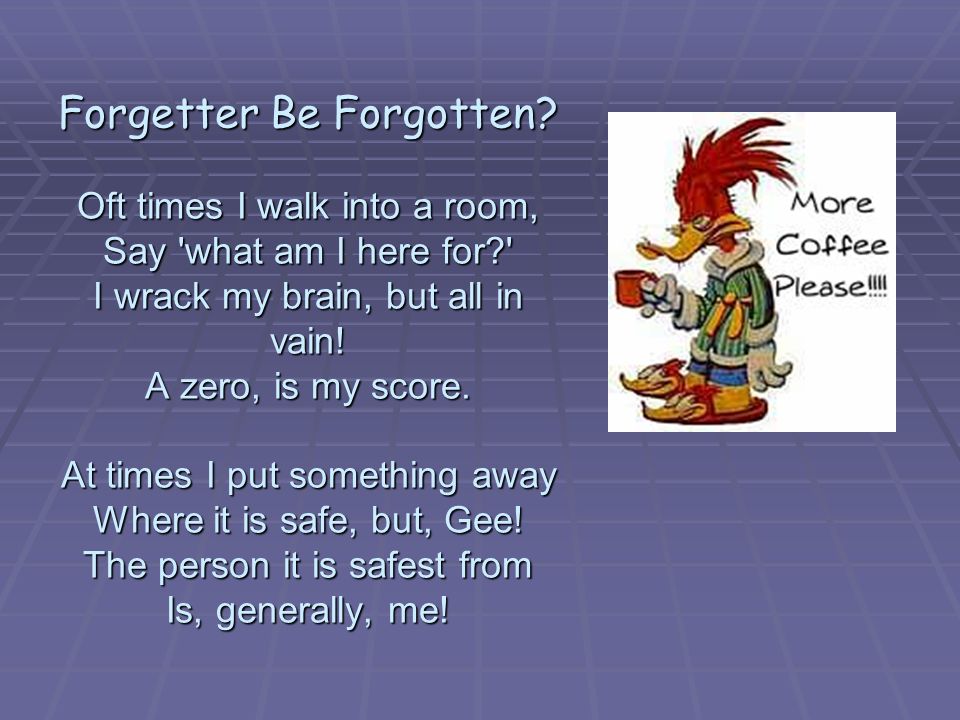 Forgetter Be Forgotten?

Oft times I walk into a room,
Say 'what am I here for?'
I wrack my brain, but all in vain!
A zero, is my score.

At times I put something away
Where it is safe, but, Gee!
The person it is safest from
Is, generally, me!

More
Coffee
Please!!!!